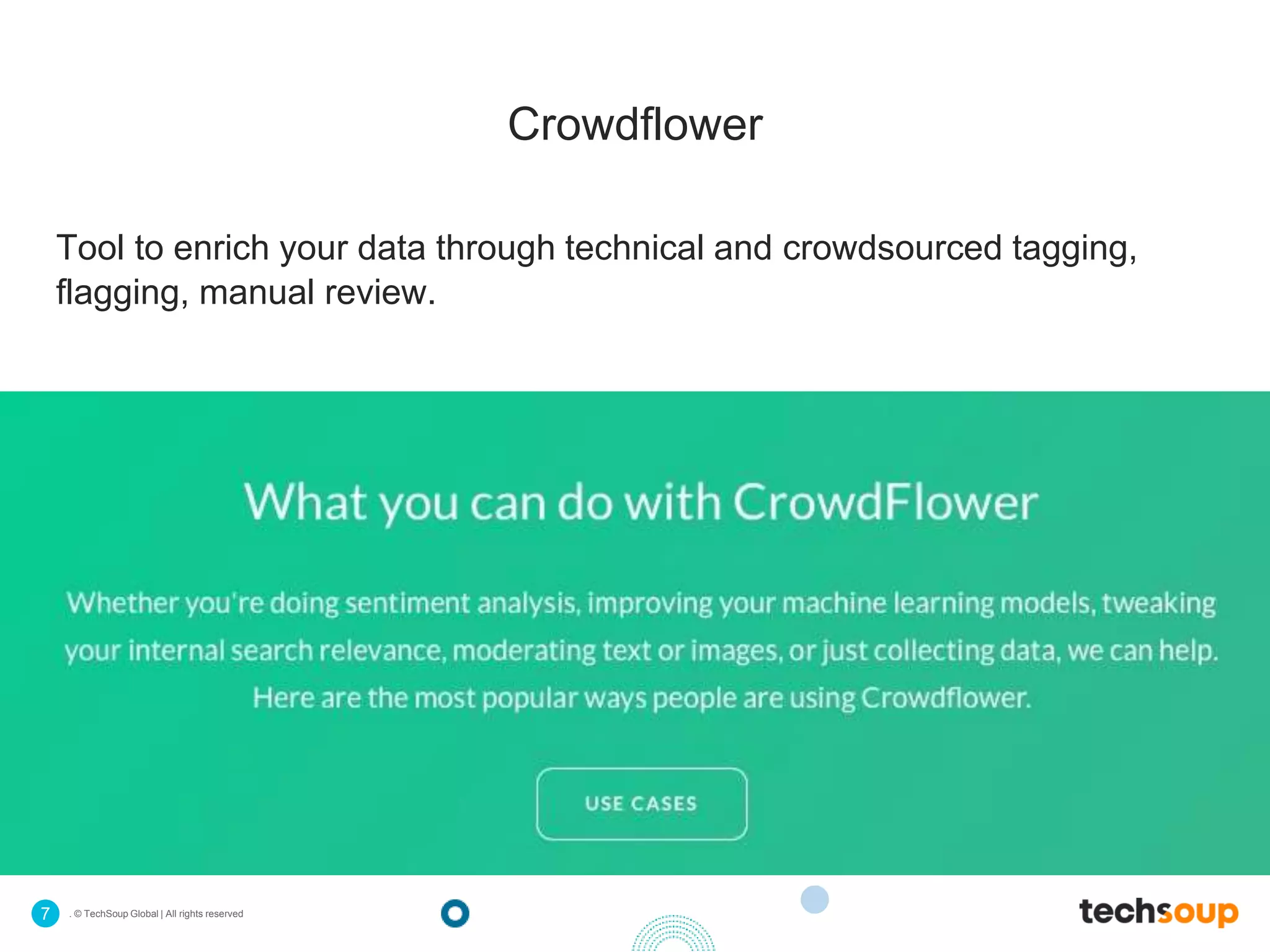 Crowdflower

Tool to enrich your data through technical and crowdsourced tagging, flagging, manual review.

What you can do with CrowdFlower

Whether you're doing sentiment analysis, improving your machine learning models, tweaking your internal search relevance, moderating text or images, or just collecting data, we can help. Here are the most popular ways people are using Crowdflower.

USE CASES

7

. © TechSoup Global | All rights reserved

techsoup